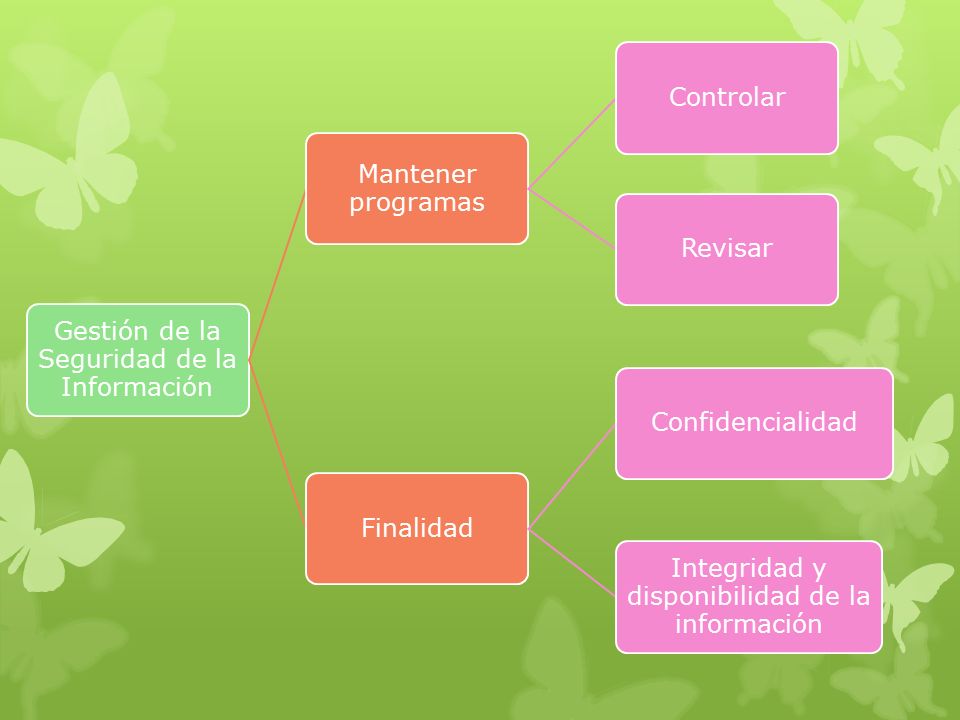 Gestión de la Seguridad de la Información

Mantener programas

Controlar

Revisar

Finalidad

Confidencialidad

Integridad y disponibilidad de la información